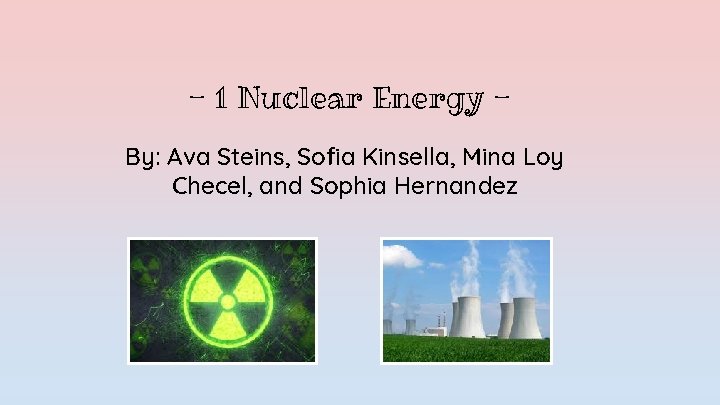 - 1 Nuclear Energy -

By: Ava Steins, Sofia Kinsella, Mina Loy Checel, and Sophia Hernandez